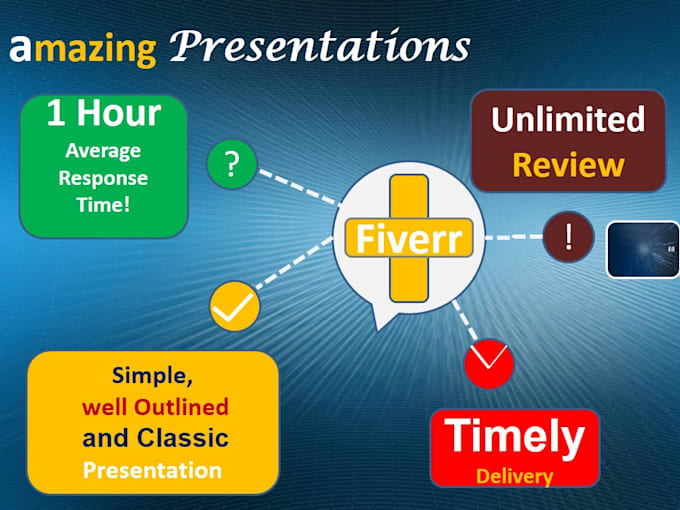 amazing Presentations

1 Hour
Average Response Time!

?

Unlimited
Review

Fiverr

!

Simple,
well Outlined
and Classic
Presentation

Timely
Delivery